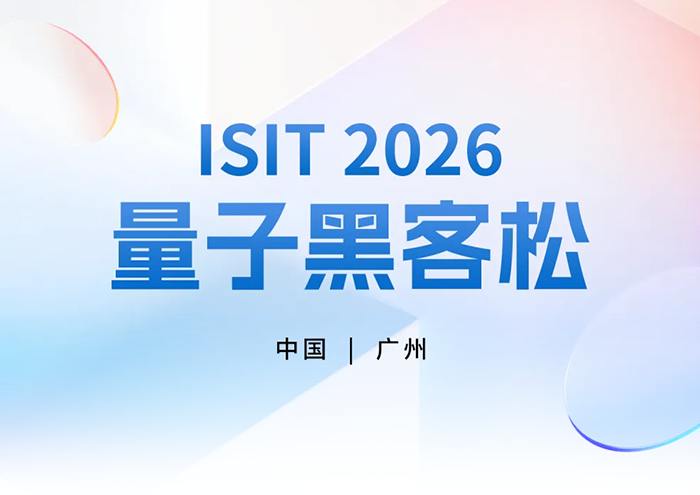 ISIT 2026
量子黑客松

中国 | 广州